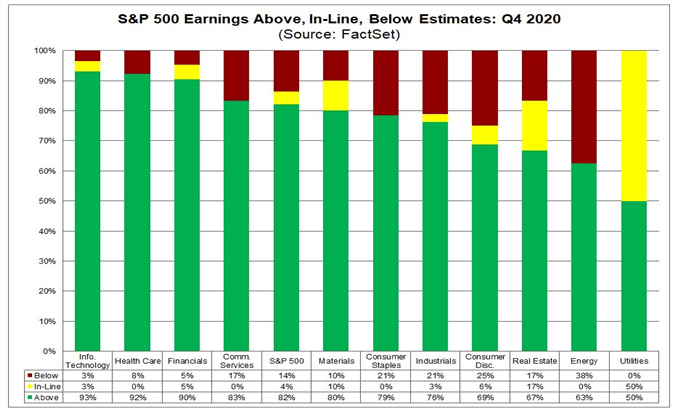 S&P 500 Earnings Above, In-Line, Below Estimates: Q4 2020
(Source: FactSet)

100%
90%
80%
70%
60%
50%
40%
30%
20%
10%
0%

| | Info. Technology | Health Care | Financials | Comm. Services | S&P 500 | Materials | Consumer Staples | Industrials | Consumer Disc. | Real Estate | Energy | Utilities |
|---|---|---|---|---|---|---|---|---|---|---|---|---|
| Below | 3% | 8% | 5% | 17% | 14% | 10% | 21% | 21% | 25% | 17% | 38% | 0% |
| In-Line | 3% | 0% | 5% | 0% | 4% | 10% | 0% | 3% | 6% | 17% | 0% | 50% |
| Above | 93% | 92% | 90% | 83% | 82% | 80% | 79% | 76% | 69% | 67% | 63% | 50% |